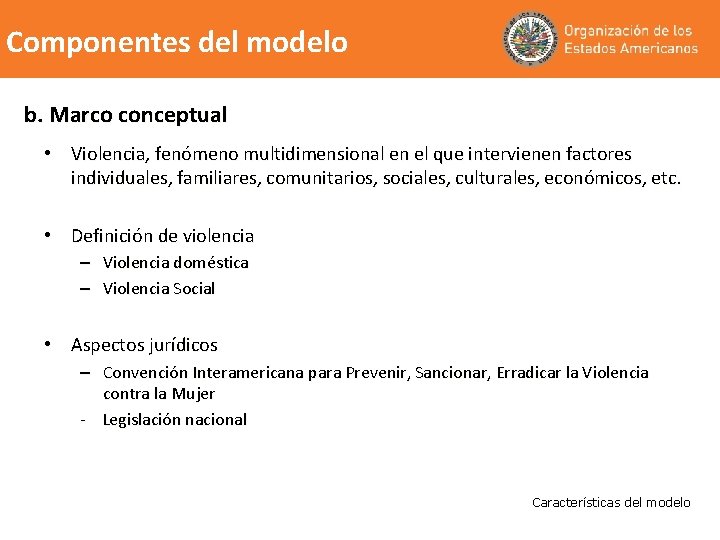 Componentes del modelo

Organización de los Estados Americanos

b. Marco conceptual

• Violencia, fenómeno multidimensional en el que intervienen factores individuales, familiares, comunitarios, sociales, culturales, económicos, etc.

• Definición de violencia
– Violencia doméstica
– Violencia Social

• Aspectos jurídicos
– Convención Interamericana para Prevenir, Sancionar, Erradicar la Violencia contra la Mujer
- Legislación nacional

Características del modelo